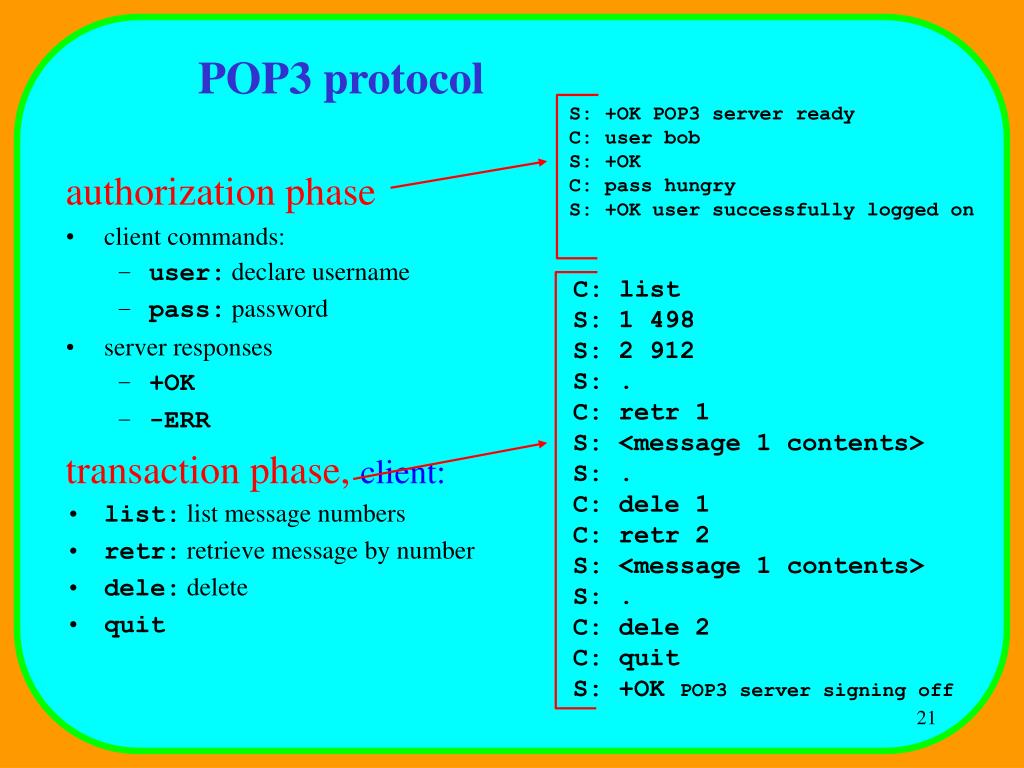 POP3 protocol

authorization phase
• client commands:
– user: declare username
– pass: password
• server responses
– +OK
– -ERR

transaction phase, client:
• list: list message numbers
• retr: retrieve message by number
• dele: delete
• quit

S: +OK POP3 server ready
C: user bob
S: +OK
C: pass hungry
S: +OK user successfully logged on

C: list
S: 1 498
S: 2 912
S: .
C: retr 1
S: <message 1 contents>
S: .
C: dele 1
C: retr 2
S: <message 1 contents>
S: .
C: dele 2
C: quit
S: +OK POP3 server signing off

21